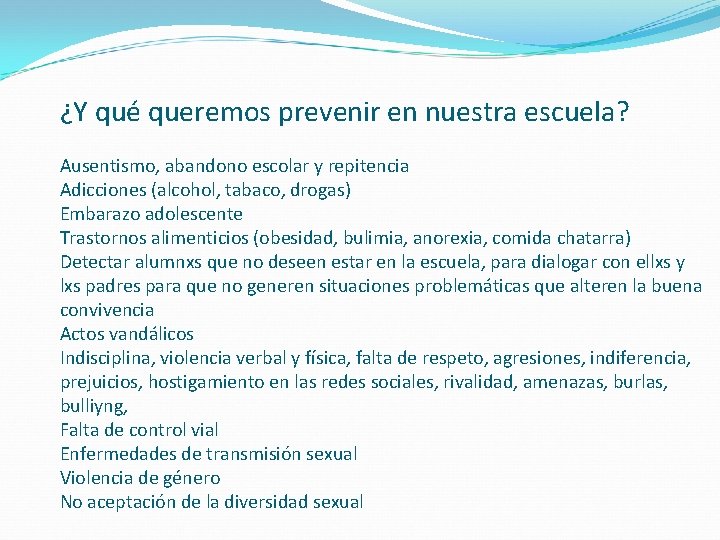 ¿Y qué queremos prevenir en nuestra escuela?

Ausentismo, abandono escolar y repitencia
Adicciones (alcohol, tabaco, drogas)
Embarazo adolescente
Trastornos alimenticios (obesidad, bulimia, anorexia, comida chatarra)
Detectar alumnxs que no deseen estar en la escuela, para dialogar con ellxs y lxs padres para que no generen situaciones problemáticas que alteren la buena convivencia
Actos vandálicos
Indisciplina, violencia verbal y física, falta de respeto, agresiones, indiferencia, prejuicios, hostigamiento en las redes sociales, rivalidad, amenazas, burlas, bulliyng,
Falta de control vial
Enfermedades de transmisión sexual
Violencia de género
No aceptación de la diversidad sexual